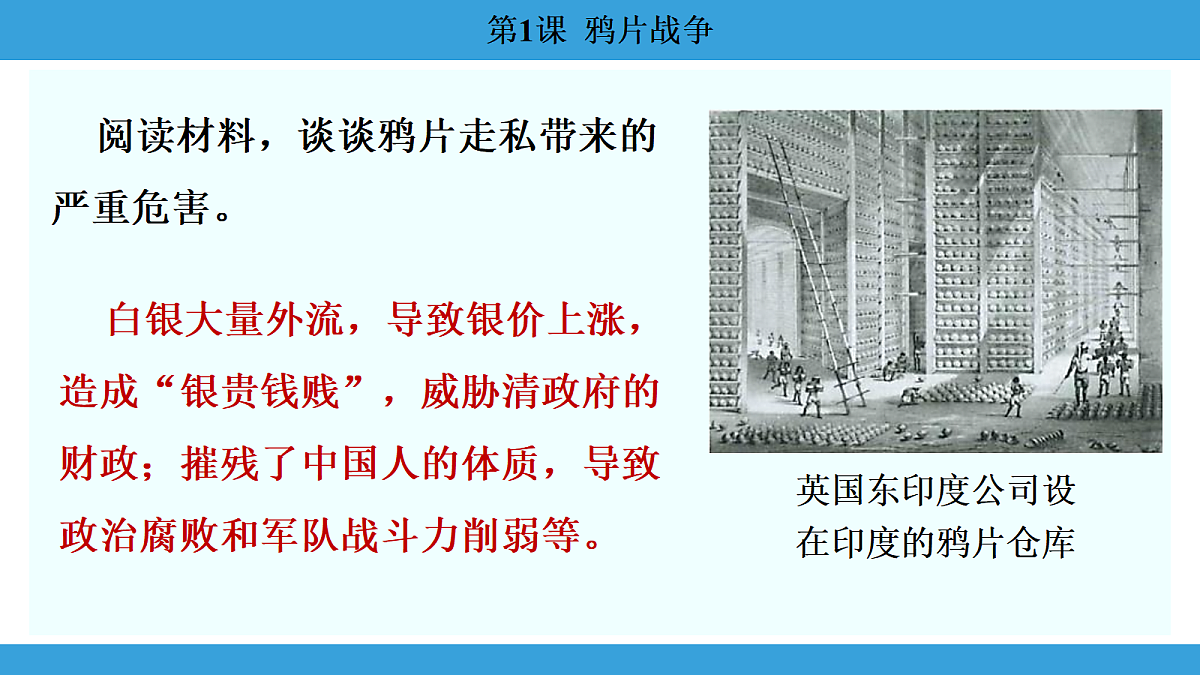 第1课 鸦片战争

阅读材料，谈谈鸦片走私带来的严重危害。

白银大量外流，导致银价上涨，造成“银贵钱贱”，威胁清政府的财政；摧残了中国人的体质，导致政治腐败和军队战斗力削弱等。

英国东印度公司设在印度的鸦片仓库